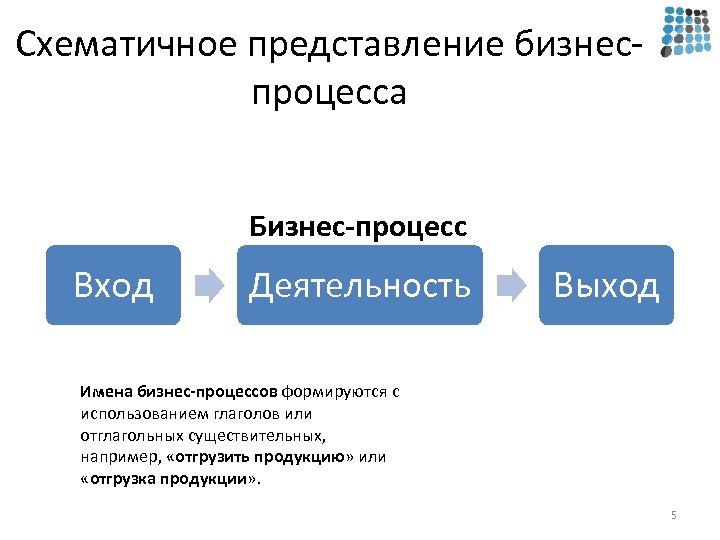 Схематичное представление бизнес-процесса

Бизнес-процесс

Вход

Деятельность

Выход

Имена бизнес-процессов формируются с использованием глаголов или отглагольных существительных, например, «отгрузить продукцию» или «отгрузка продукции».

5